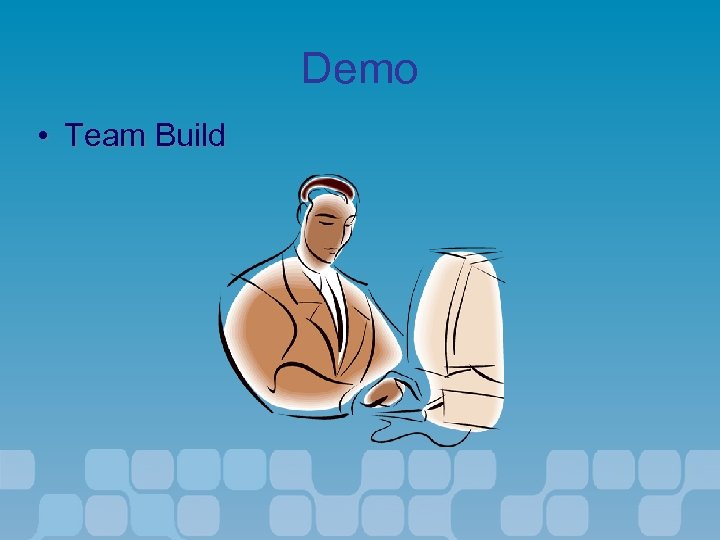 Demo

• Team Build